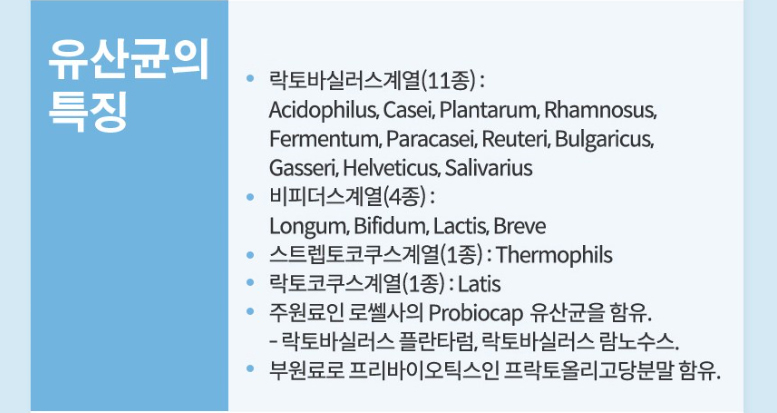 유산균의 특징

• 락토바실러스계열(11종) : Acidophilus, Casei, Plantarum, Rhamnosus, Fermentum, Paracasei, Reuteri, Bulgaricus, Gasseri, Helveticus, Salivarius
• 비피더스계열(4종) : Longum, Bifidum, Lactis, Breve
• 스트렙토코쿠스계열(1종) : Thermophils
• 락토코쿠스계열(1종) : Latis
• 주원료인 로쎌사의 Probiocap 유산균을 함유.
- 락토바실러스 플란타럼, 락토바실러스 람노수스.
• 부원료로 프리바이오틱스인 프락토올리고당분말 함유.